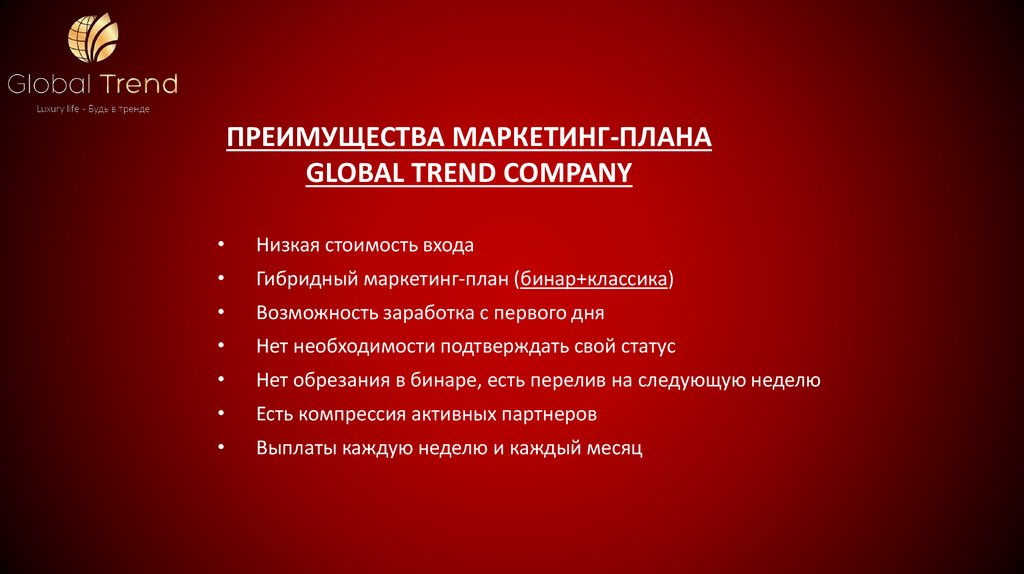 Global Trend
Luxury life - Будь в тренде

ПРЕИМУЩЕСТВА МАРКЕТИНГ-ПЛАНА GLOBAL TREND COMPANY

• Низкая стоимость входа
• Гибридный маркетинг-план (бинар+классика)
• Возможность заработка с первого дня
• Нет необходимости подтверждать свой статус
• Нет обрезания в бинаре, есть перелив на следующую неделю
• Есть компрессия активных партнеров
• Выплаты каждую неделю и каждый месяц